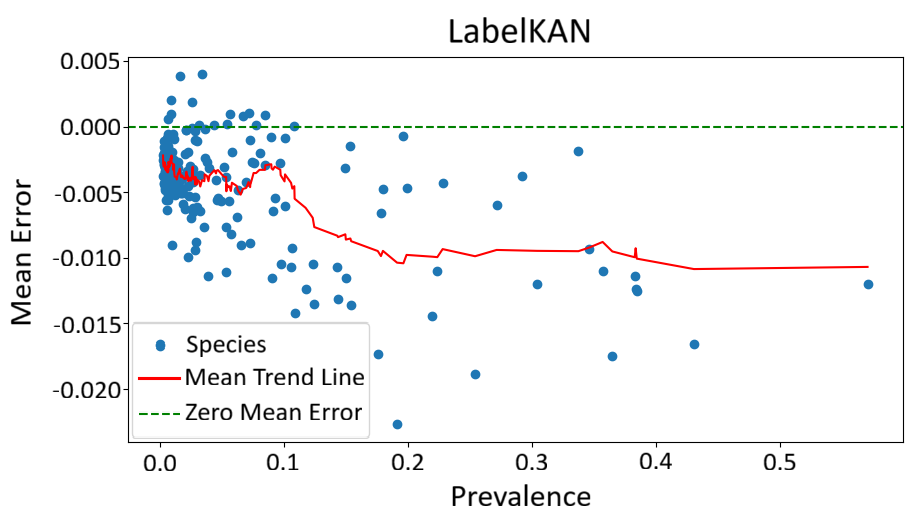 LabelKAN

Mean Error

0.005
0.000
-0.005
-0.010
-0.015
-0.020

Species
Mean Trend Line
Zero Mean Error

0.0
0.1
0.2
0.3
0.4
0.5

Prevalence